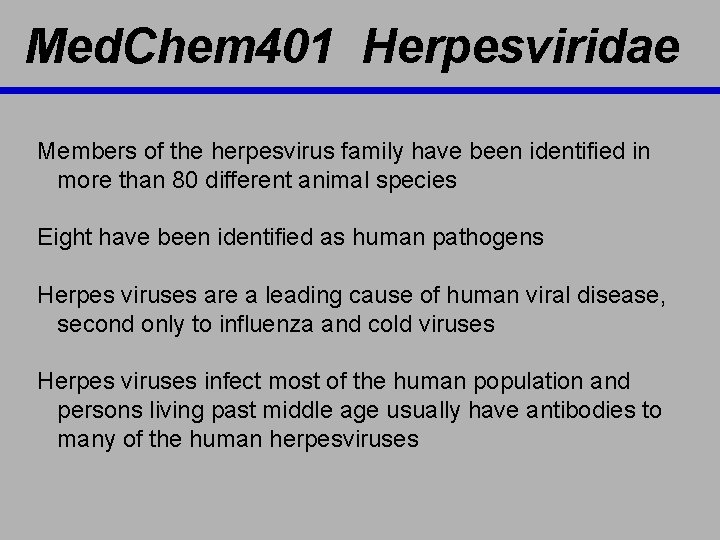 MedChem401 Herpesviridae

Members of the herpesvirus family have been identified in more than 80 different animal species

Eight have been identified as human pathogens

Herpes viruses are a leading cause of human viral disease, second only to influenza and cold viruses

Herpes viruses infect most of the human population and persons living past middle age usually have antibodies to many of the human herpesviruses